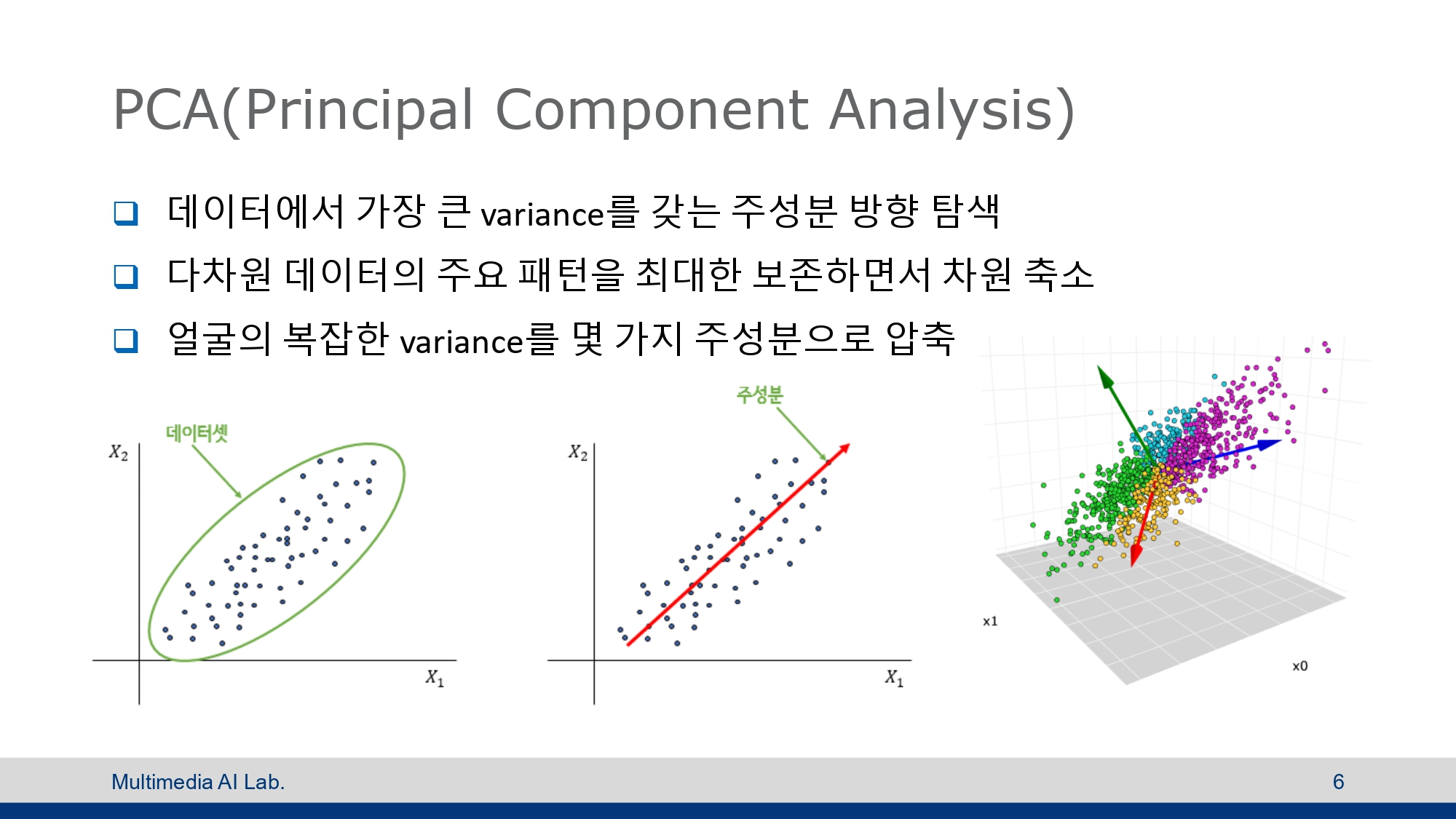 PCA(Principal Component Analysis)

❑ 데이터에서 가장 큰 variance를 갖는 주성분 방향 탐색

❑ 다차원 데이터의 주요 패턴을 최대한 보존하면서 차원 축소

❑ 얼굴의 복잡한 variance를 몇 가지 주성분으로 압축

데이터셋

$X_2$

$X_1$

주성분

$X_2$

$X_1$

x1

x0

Multimedia AI Lab.

6